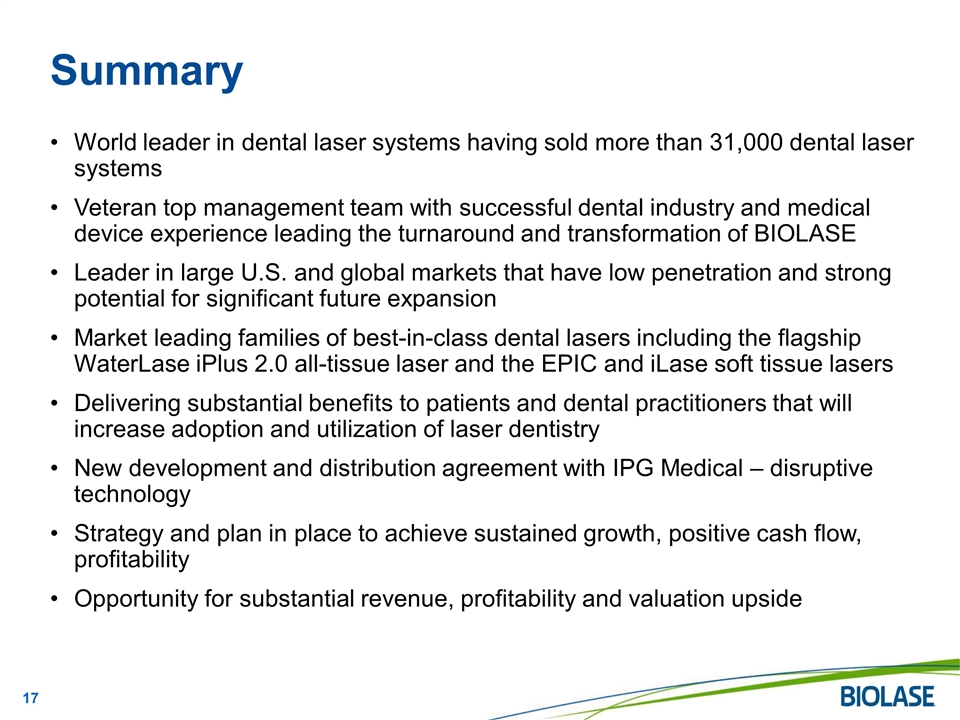 Summary

• World leader in dental laser systems having sold more than 31,000 dental laser systems

• Veteran top management team with successful dental industry and medical device experience leading the turnaround and transformation of BIOLASE

• Leader in large U.S. and global markets that have low penetration and strong potential for significant future expansion

• Market leading families of best-in-class dental lasers including the flagship WaterLase iPlus 2.0 all-tissue laser and the EPIC and iLase soft tissue lasers

• Delivering substantial benefits to patients and dental practitioners that will increase adoption and utilization of laser dentistry

• New development and distribution agreement with IPG Medical – disruptive technology

• Strategy and plan in place to achieve sustained growth, positive cash flow, profitability

• Opportunity for substantial revenue, profitability and valuation upside

17

BIOLASE